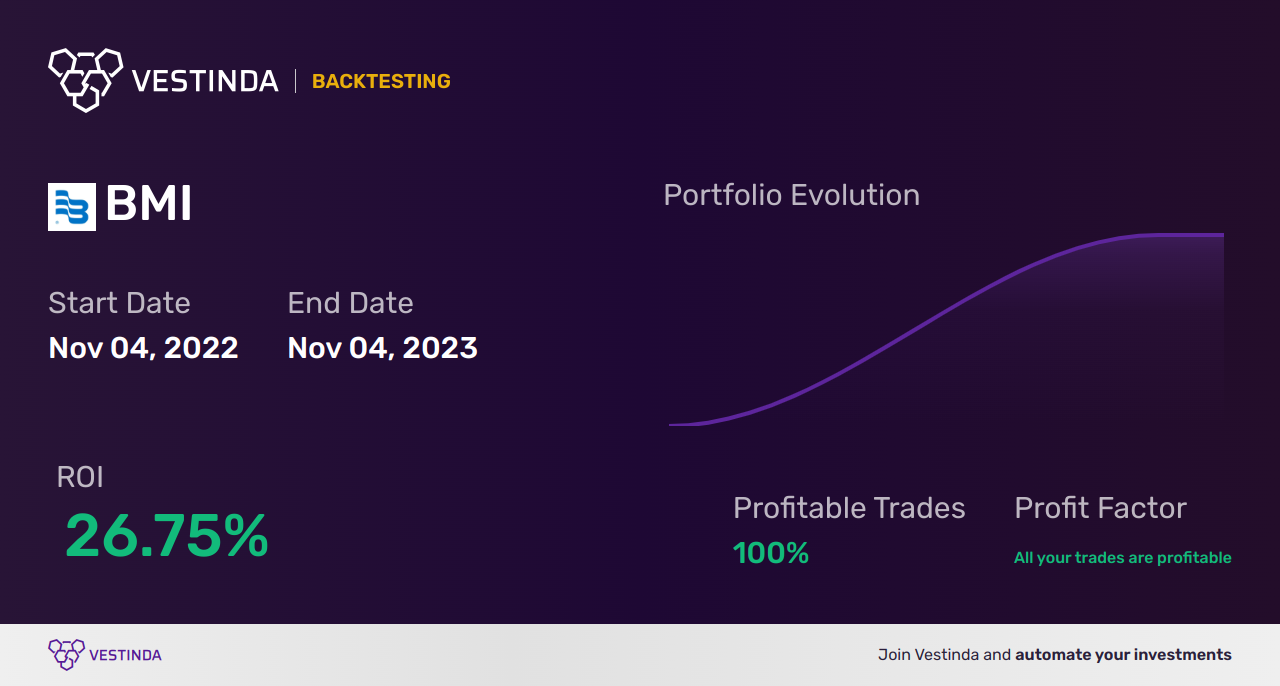 VESTINDA | BACKTESTING

BMI

Start Date
Nov 04, 2022

End Date
Nov 04, 2023

Portfolio Evolution

ROI
26.75%

Profitable Trades
100%

Profit Factor
All your trades are profitable

VESTINDA

Join Vestinda and automate your investments